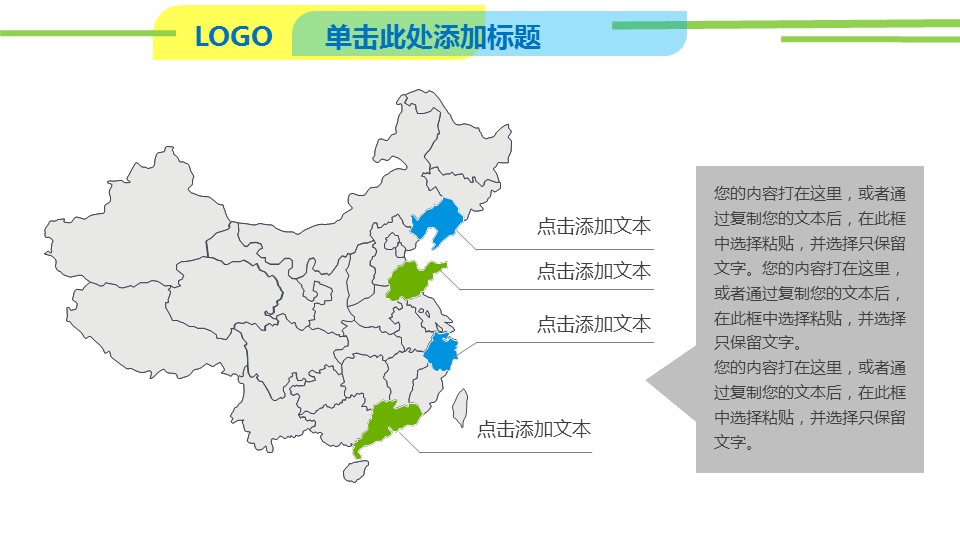 LOGO

单击此处添加标题

点击添加文本

点击添加文本

点击添加文本

点击添加文本

您的内容打在这里，或者通过复制您的文本后，在此框中选择粘贴，并选择只保留文字。您的内容打在这里，或者通过复制您的文本后，在此框中选择粘贴，并选择只保留文字。
您的内容打在这里，或者通过复制您的文本后，在此框中选择粘贴，并选择只保留文字。